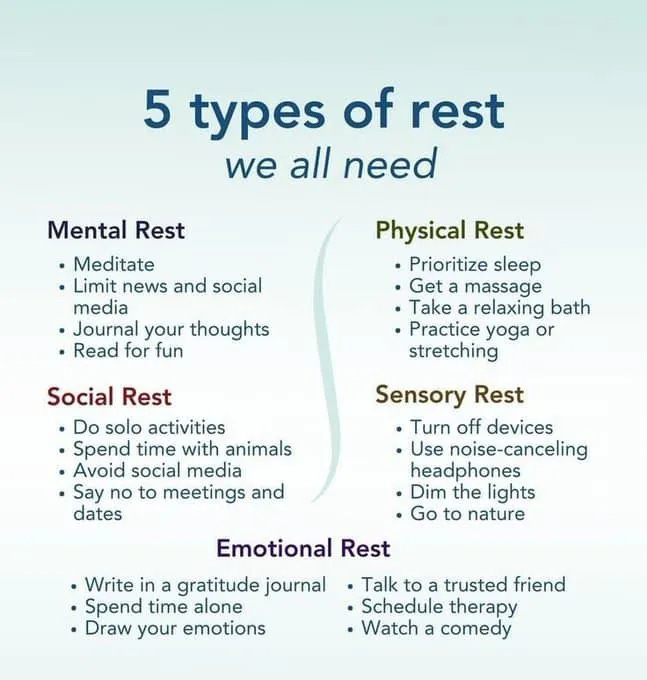 5 types of rest
we all need

Mental Rest
• Meditate
• Limit news and social media
• Journal your thoughts
• Read for fun

Social Rest
• Do solo activities
• Spend time with animals
• Avoid social media
• Say no to meetings and dates

Physical Rest
• Prioritize sleep
• Get a massage
• Take a relaxing bath
• Practice yoga or stretching

Sensory Rest
• Turn off devices
• Use noise-canceling headphones
• Dim the lights
• Go to nature

Emotional Rest
• Write in a gratitude journal
• Spend time alone
• Draw your emotions
• Talk to a trusted friend
• Schedule therapy
• Watch a comedy